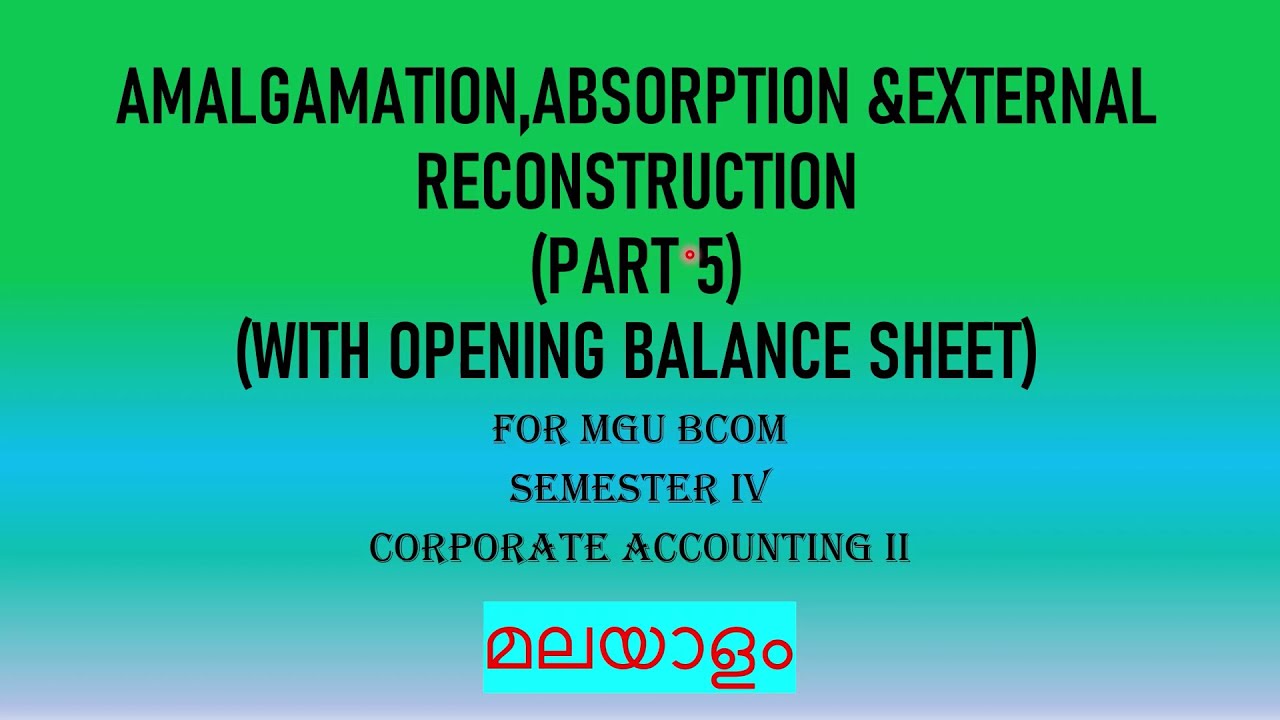 AMALGAMATION,ABSORPTION &EXTERNAL RECONSTRUCTION

(PART 5)

(WITH OPENING BALANCE SHEET)

FOR MGU BCOM

SEMESTER IV

CORPORATE ACCOUNTING II

മലയാളം